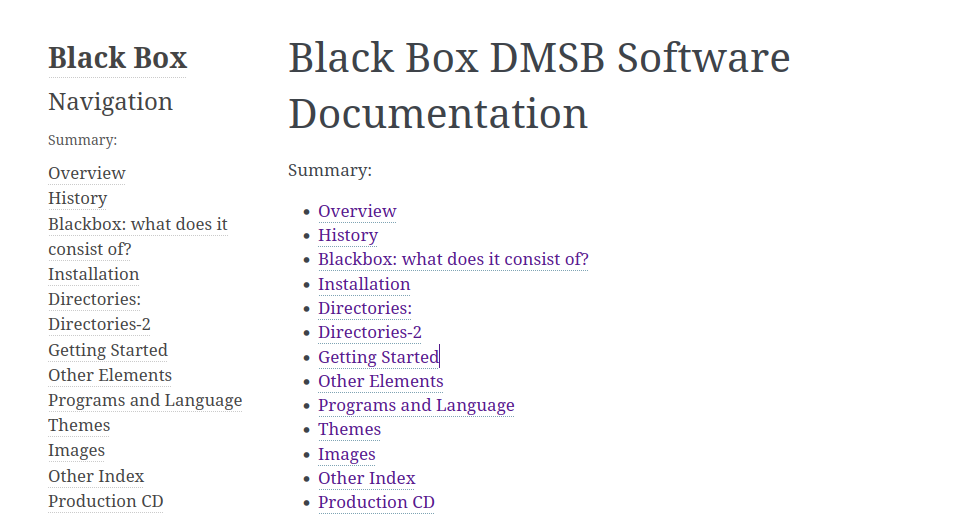 Black Box

Navigation

Summary:

Overview
History
Blackbox: what does it consist of?
Installation
Directories:
Directories-2
Getting Started
Other Elements
Programs and Language
Themes
Images
Other Index
Production CD

Black Box DMSB Software Documentation

Summary:

- Overview
- History
- Blackbox: what does it consist of?
- Installation
- Directories:
- Directories-2
- Getting Started
- Other Elements
- Programs and Language
- Themes
- Images
- Other Index
- Production CD